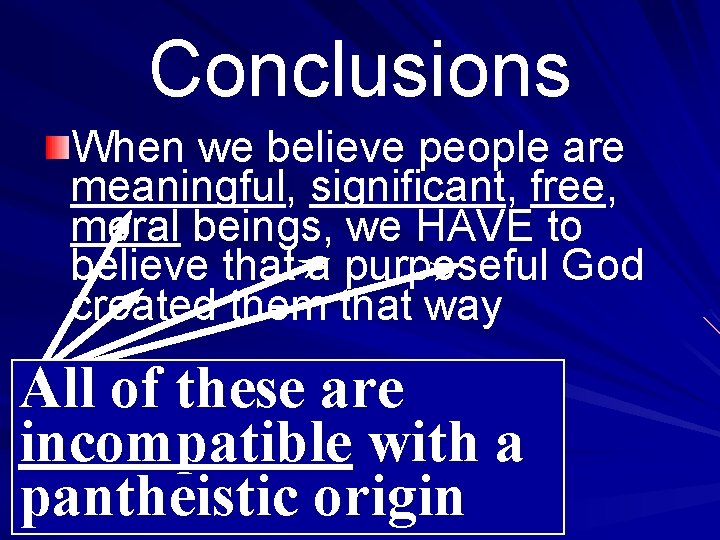 Conclusions

When we believe people are meaningful, significant, free, moral beings, we HAVE to believe that a purposeful God created them that way

All of these are incompatible with a pantheistic origin